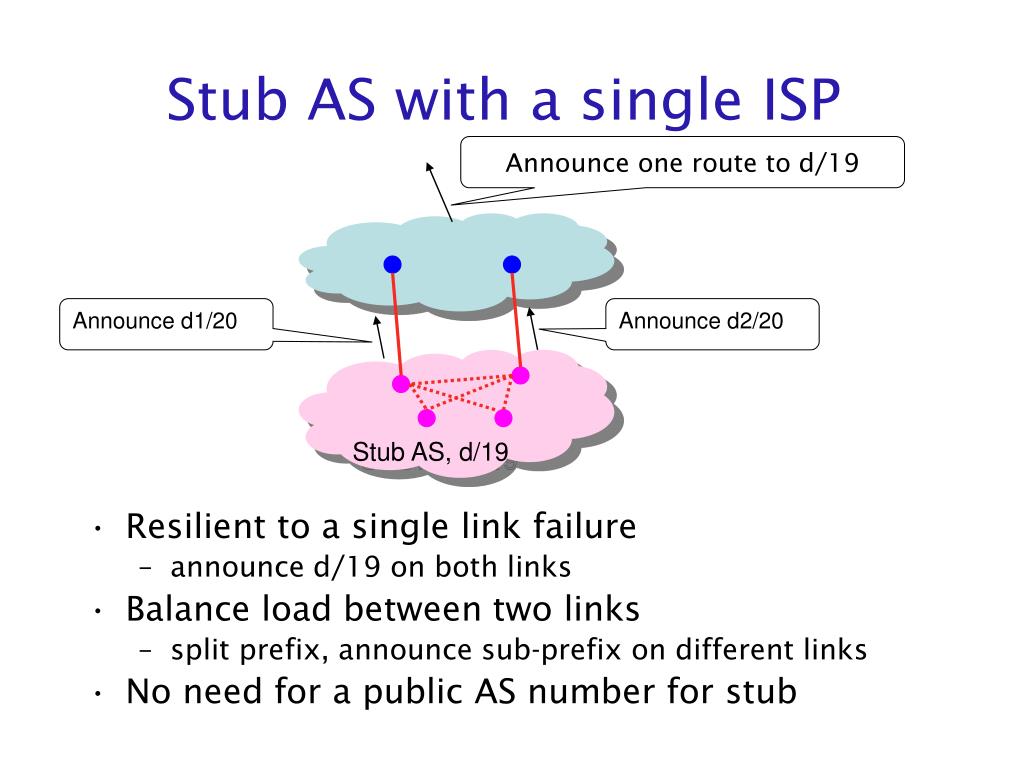 Stub AS with a single ISP

Announce one route to d/19

Announce d1/20

Announce d2/20

Stub AS, d/19

• Resilient to a single link failure
– announce d/19 on both links
• Balance load between two links
– split prefix, announce sub-prefix on different links
• No need for a public AS number for stub